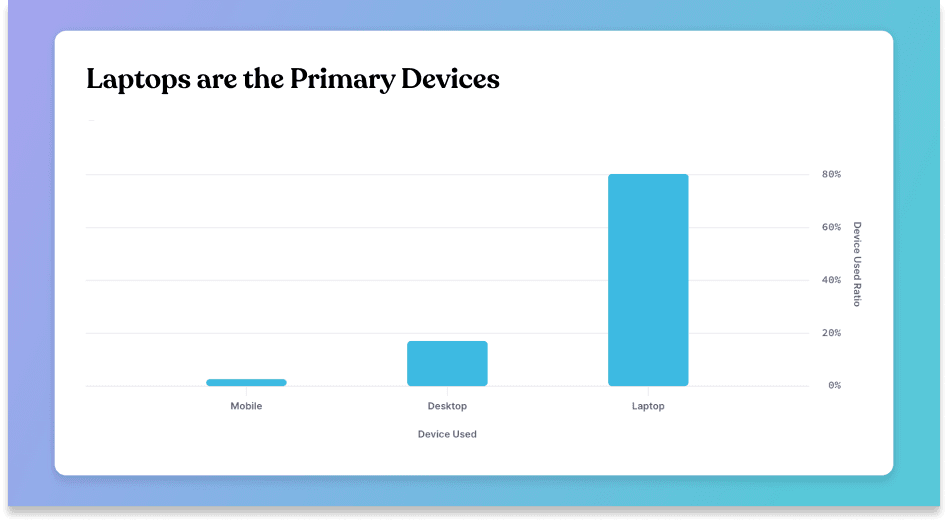 Laptops are the Primary Devices

80%
60%
40%
20%
0%

Device Used Ratio

Mobile
Desktop
Laptop

Device Used